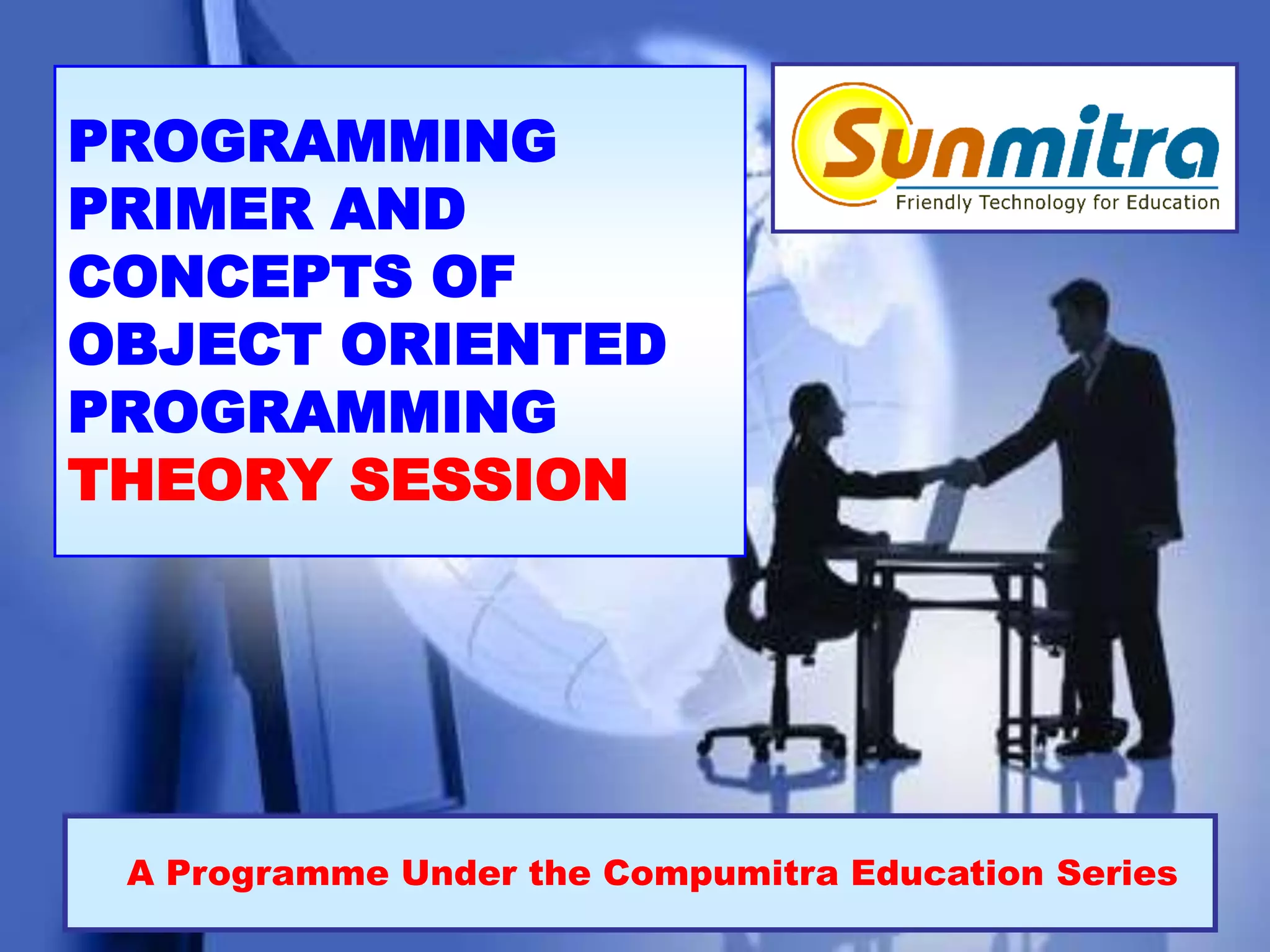 PROGRAMMING PRIMER AND CONCEPTS OF OBJECT ORIENTED PROGRAMMING THEORY SESSION

Sunmitra
Friendly Technology for Education

A Programme Under the Compumitra Education Series